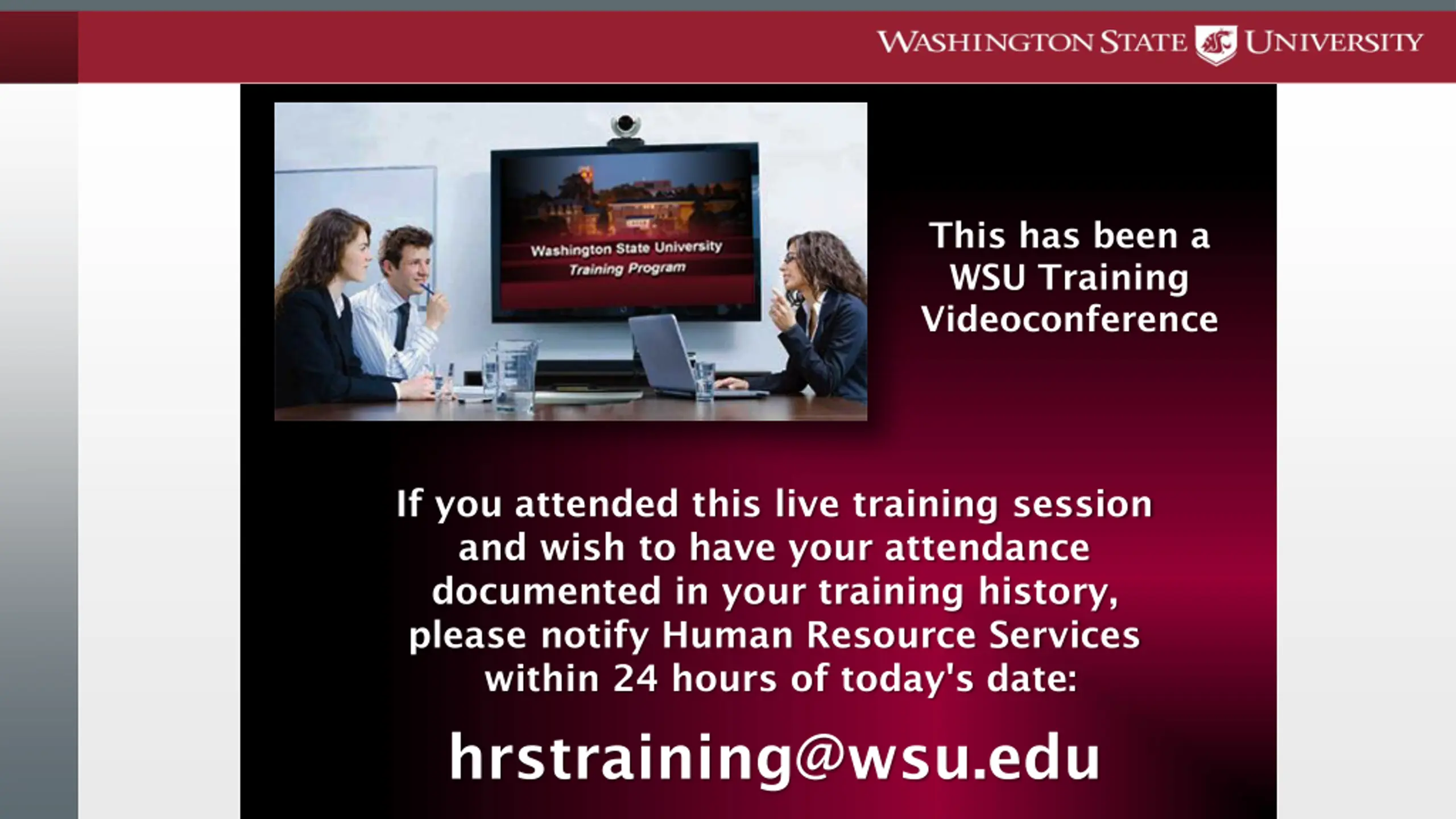 WASHINGTON STATE UNIVERSITY

Washington State University
Training Program

This has been a WSU Training Videoconference

If you attended this live training session and wish to have your attendance documented in your training history, please notify Human Resource Services within 24 hours of today's date:

hrstraining@wsu.edu